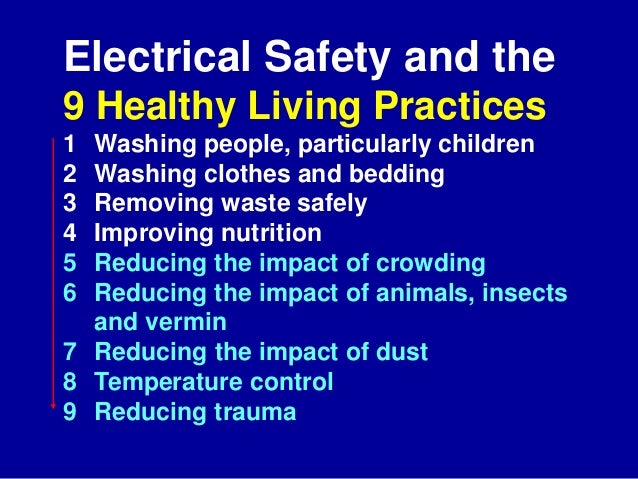 Electrical Safety and the
9 Healthy Living Practices

1 Washing people, particularly children
2 Washing clothes and bedding
3 Removing waste safely
4 Improving nutrition
5 Reducing the impact of crowding
6 Reducing the impact of animals, insects and vermin
7 Reducing the impact of dust
8 Temperature control
9 Reducing trauma